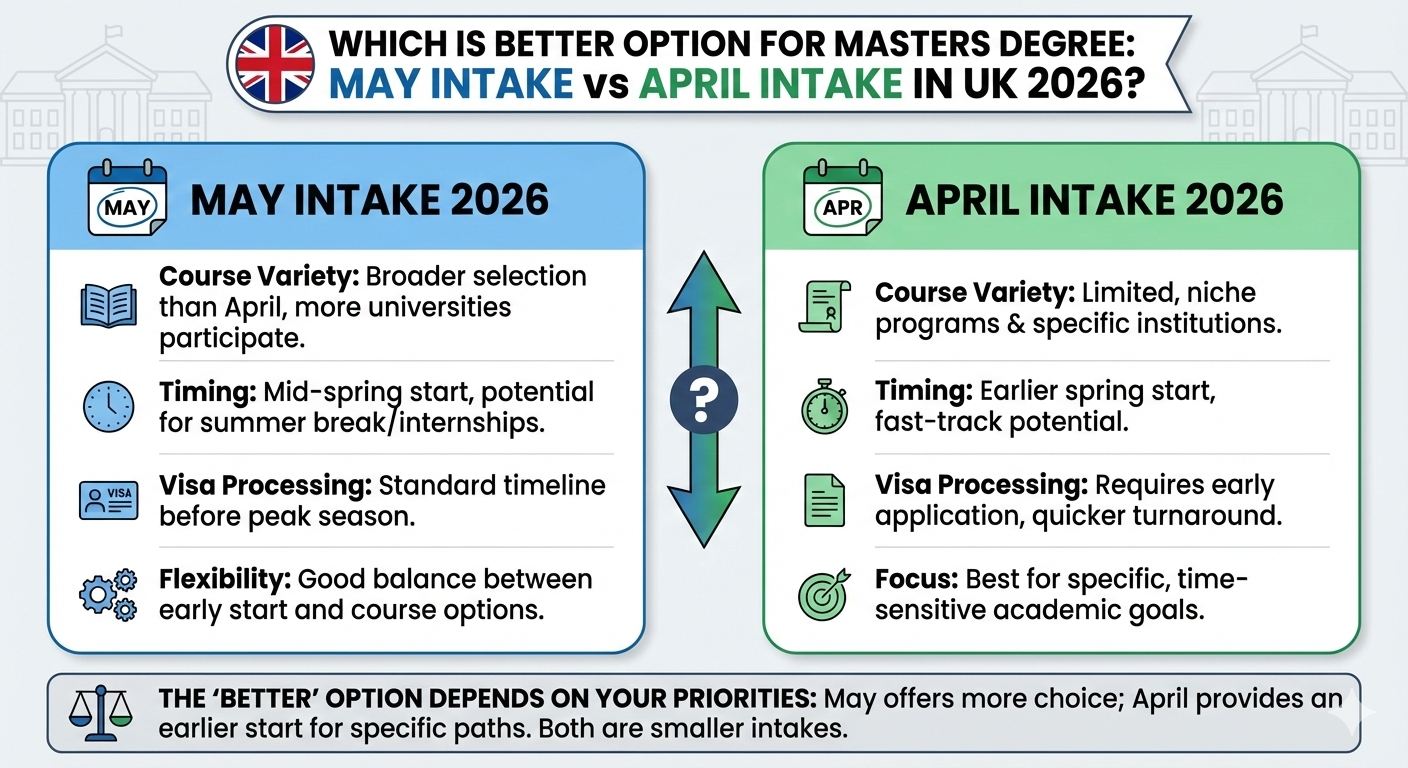 WHICH IS BETTER OPTION FOR MASTERS DEGREE: MAY INTAKE vs APRIL INTAKE IN UK 2026?

MAY

MAY INTAKE 2026

Course Variety: Broader selection than April, more universities participate.

Timing: Mid-spring start, potential for summer break/internships.

VISA

Visa Processing: Standard timeline before peak season.

Flexibility: Good balance between early start and course options.

?

APR

APRIL INTAKE 2026

Course Variety: Limited, niche programs & specific institutions.

Timing: Earlier spring start, fast-track potential.

Visa Processing: Requires early application, quicker turnaround.

Focus: Best for specific, time-sensitive academic goals.

THE 'BETTER' OPTION DEPENDS ON YOUR PRIORITIES: May offers more choice; April provides an earlier start for specific paths. Both are smaller intakes.